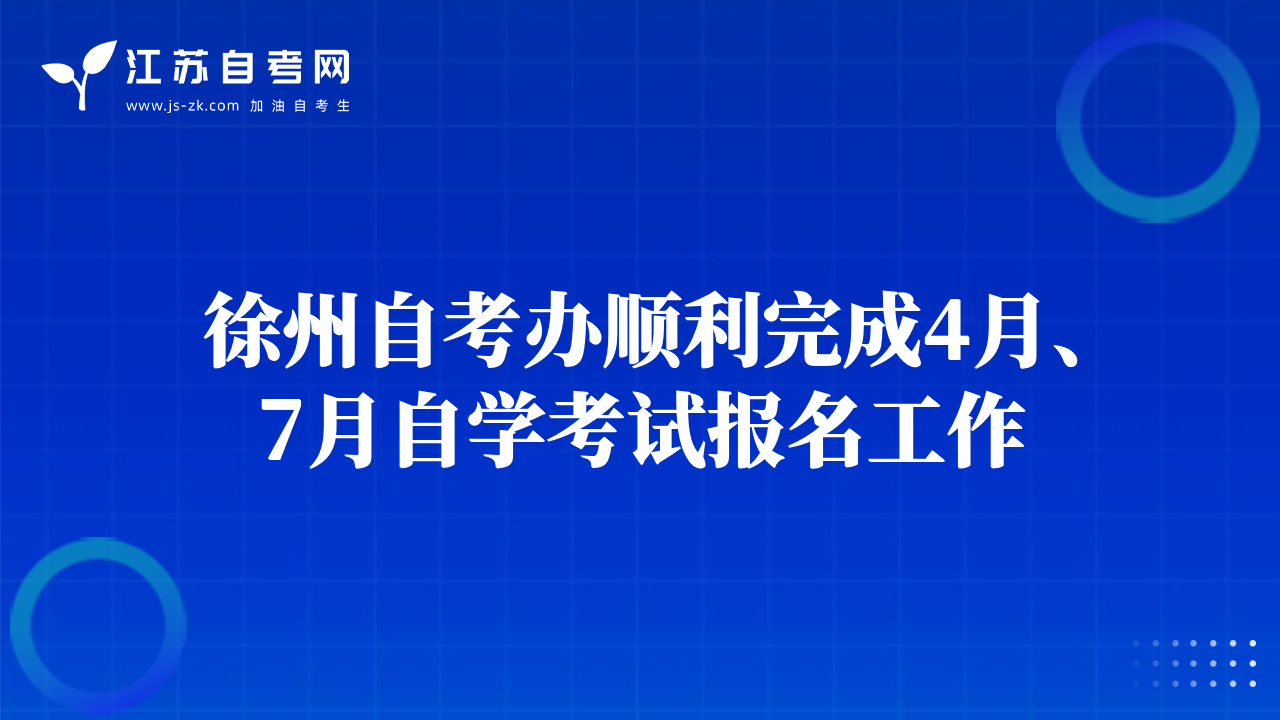 江苏自考网
www.js-zk.com 加油自考生

徐州自考办顺利完成4月、7月自学考试报名工作